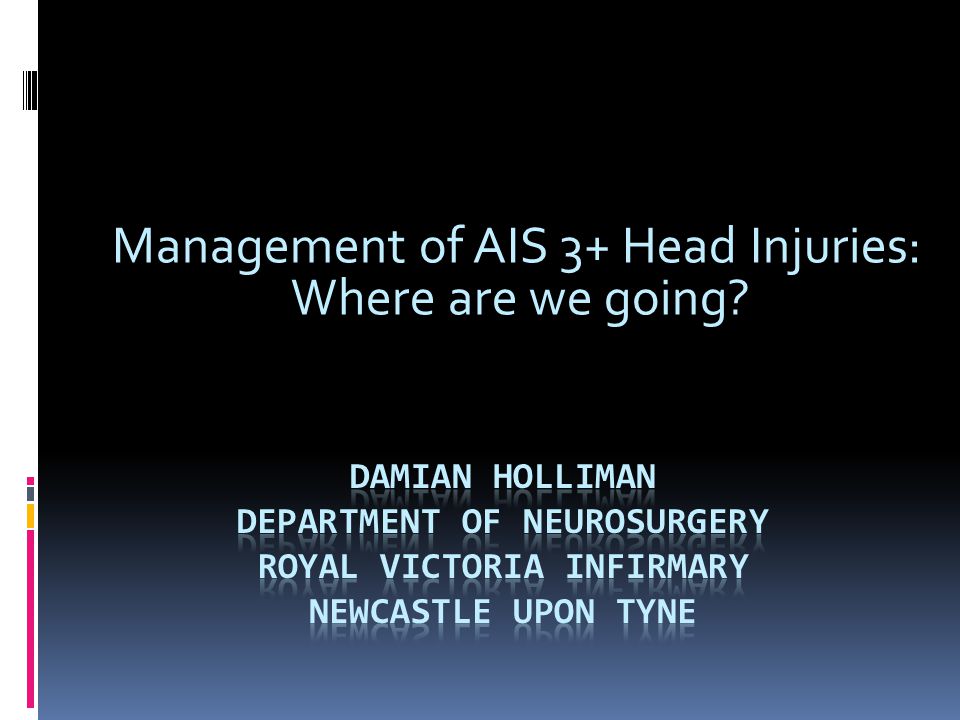 Management of AIS 3+ Head Injuries: Where are we going?

DAMIAN HOLLIMAN
DEPARTMENT OF NEUROSURGERY
ROYAL VICTORIA INFIRMARY
NEWCASTLE UPON TYNE